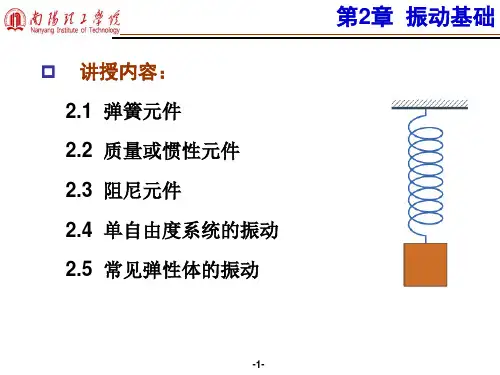 南陽理工學院
Nanyang Institute of Technology

第2章 振动基础

讲授内容：

2.1 弹簧元件

2.2 质量或惯性元件

2.3 阻尼元件

2.4 单自由度系统的振动

2.5 常见弹性体的振动

-1-